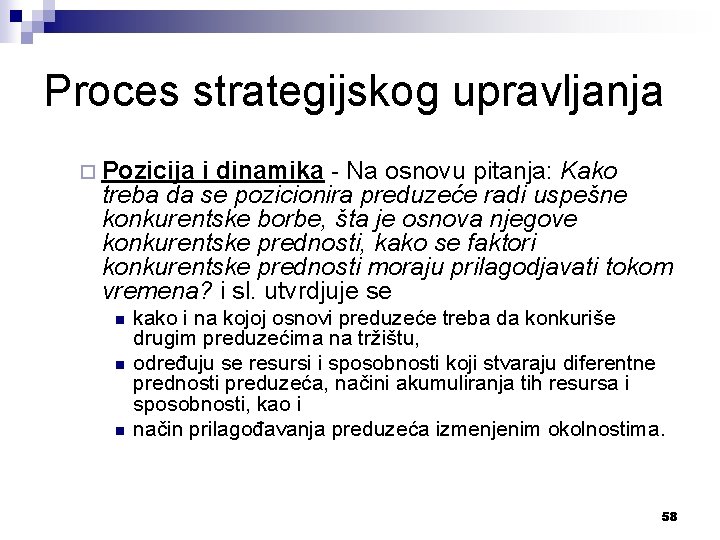 Proces strategijskog upravljanja

Pozicija i dinamika - Na osnovu pitanja: Kako treba da se pozicionira preduzeće radi uspešne konkurentske borbe, šta je osnova njegove konkurentske prednosti, kako se faktori konkurentske prednosti moraju prilagodjavati tokom vremena? i sl. utvrdjuje se

kako i na kojoj osnovi preduzeće treba da konkuriše drugim preduzećima na tržištu,

određuju se resursi i sposobnosti koji stvaraju diferentne prednosti preduzeća, načini akumuliranja tih resursa i sposobnosti, kao i

način prilagođavanja preduzeća izmenjenim okolnostima.

58